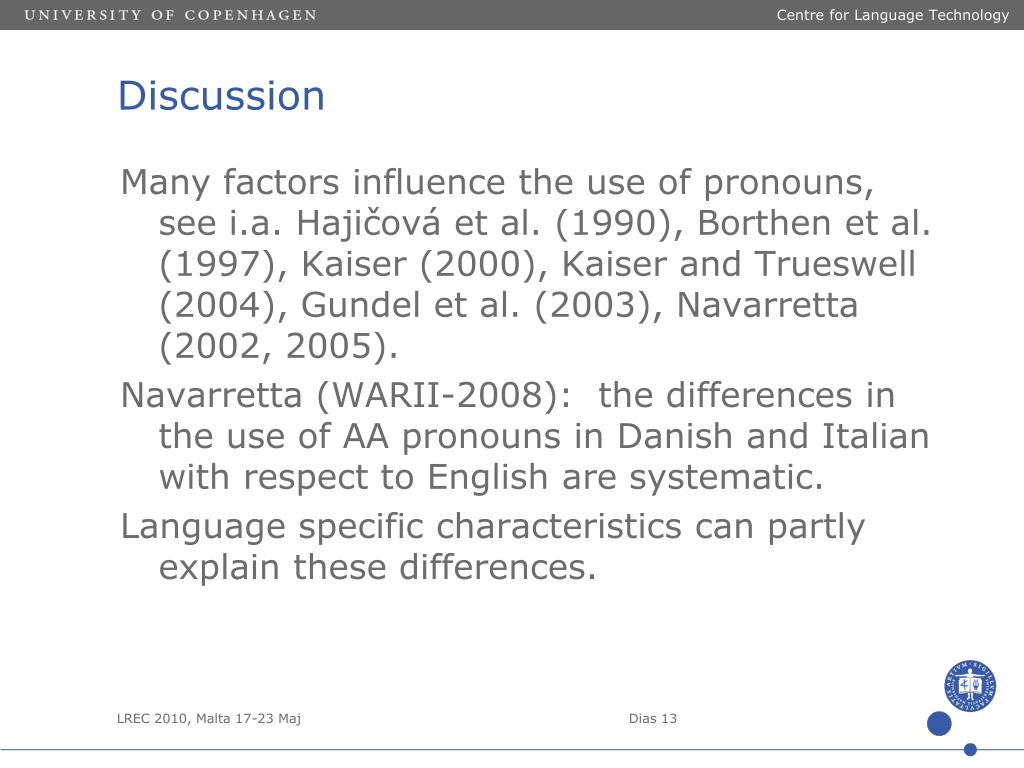 UNIVERSITY OF COPENHAGEN

Centre for Language Technology

Discussion

Many factors influence the use of pronouns, see i.a. Hajičová et al. (1990), Borthen et al. (1997), Kaiser (2000), Kaiser and Trueswell (2004), Gundel et al. (2003), Navarretta (2002, 2005).

Navarretta (WARII-2008): the differences in the use of AA pronouns in Danish and Italian with respect to English are systematic.

Language specific characteristics can partly explain these differences.

LREC 2010, Malta 17-23 Maj

Dias 13